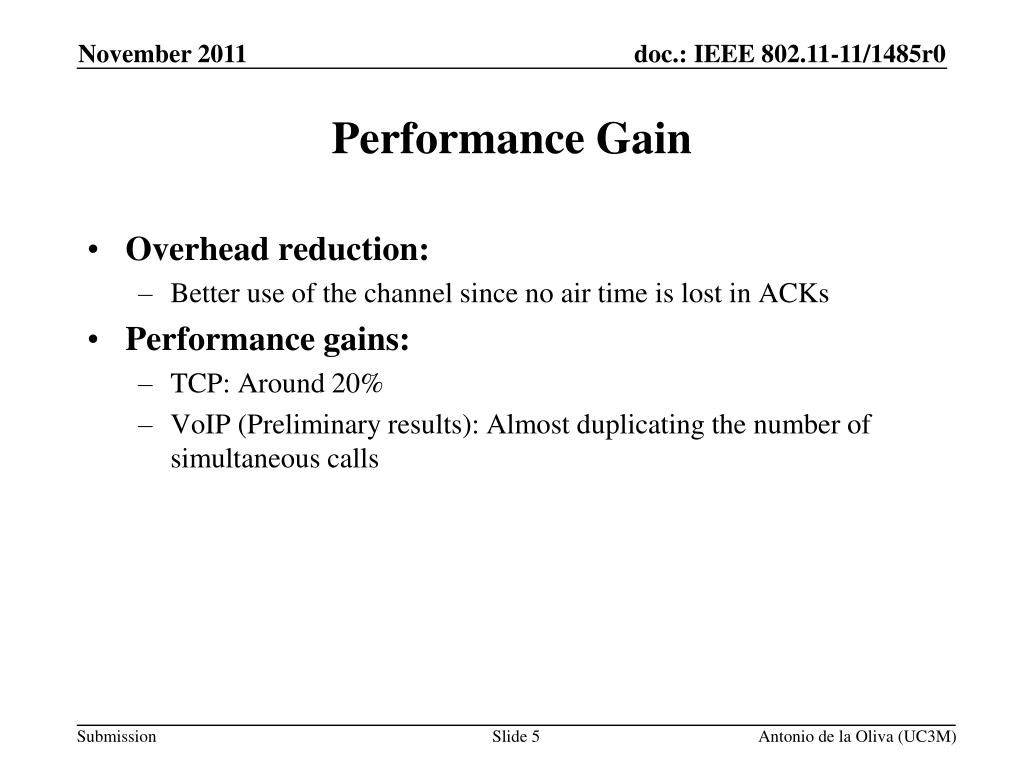 November 2011

doc.: IEEE 802.11-11/1485r0

Performance Gain

• Overhead reduction:
– Better use of the channel since no air time is lost in ACKs
• Performance gains:
– TCP: Around 20%
– VoIP (Preliminary results): Almost duplicating the number of simultaneous calls

Submission

Slide 5

Antonio de la Oliva (UC3M)